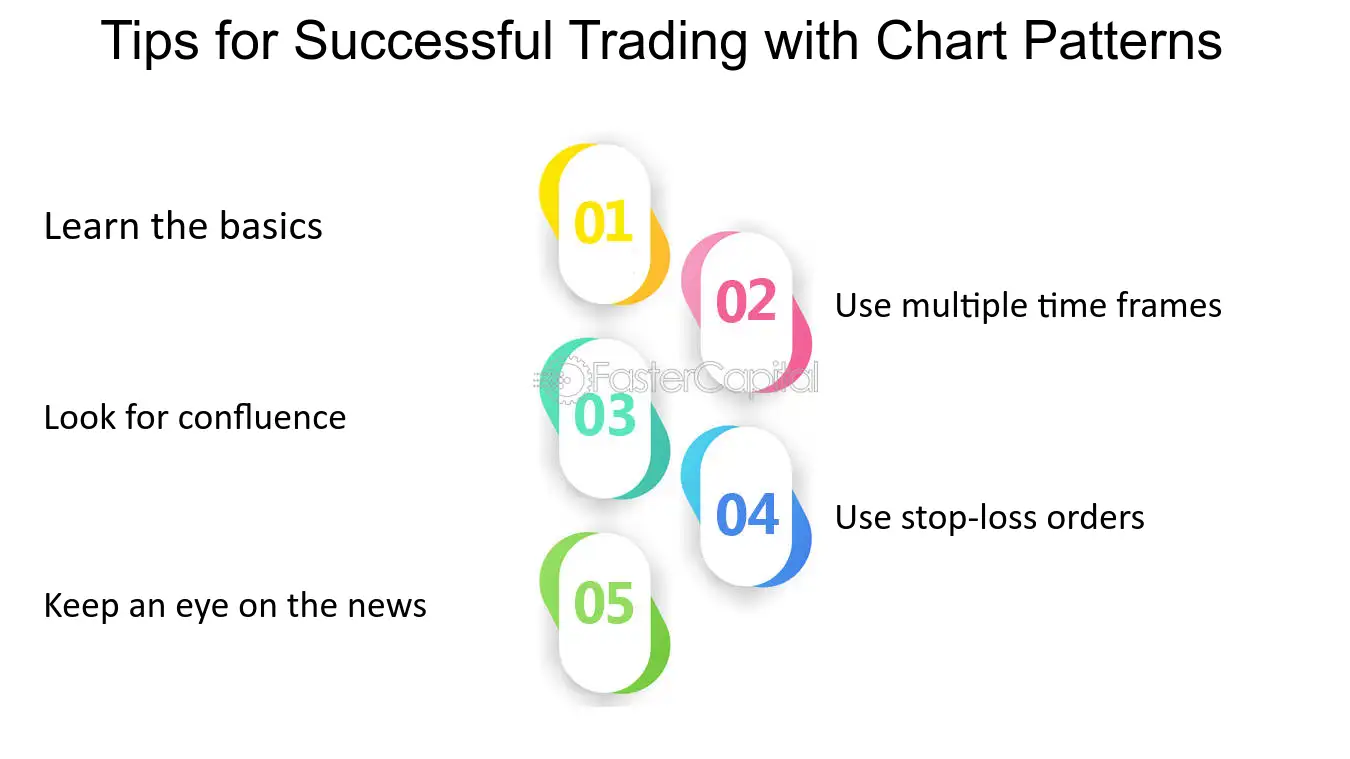 Tips for Successful Trading with Chart Patterns

Learn the basics

01

02

Use multiple time frames

Look for confluence

03

04

Use stop-loss orders

Keep an eye on the news

05

FasterCapital